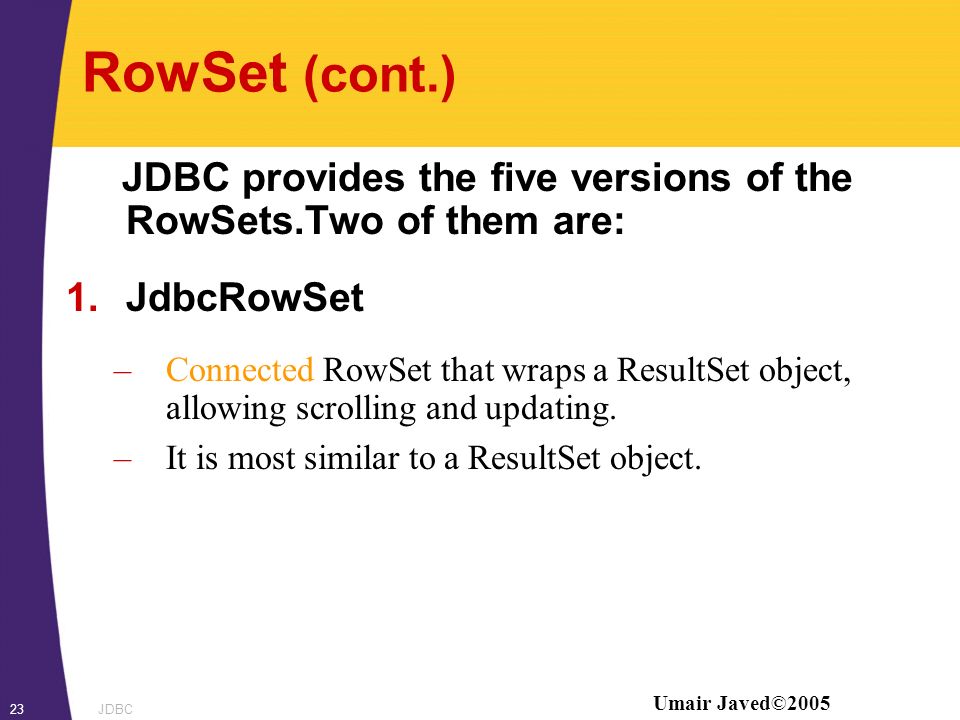 RowSet (cont.)

JDBC provides the five versions of the RowSets.Two of them are:

1. JdbcRowSet

– Connected RowSet that wraps a ResultSet object, allowing scrolling and updating.

– It is most similar to a ResultSet object.

23 JDBC

Umair Javed©2005